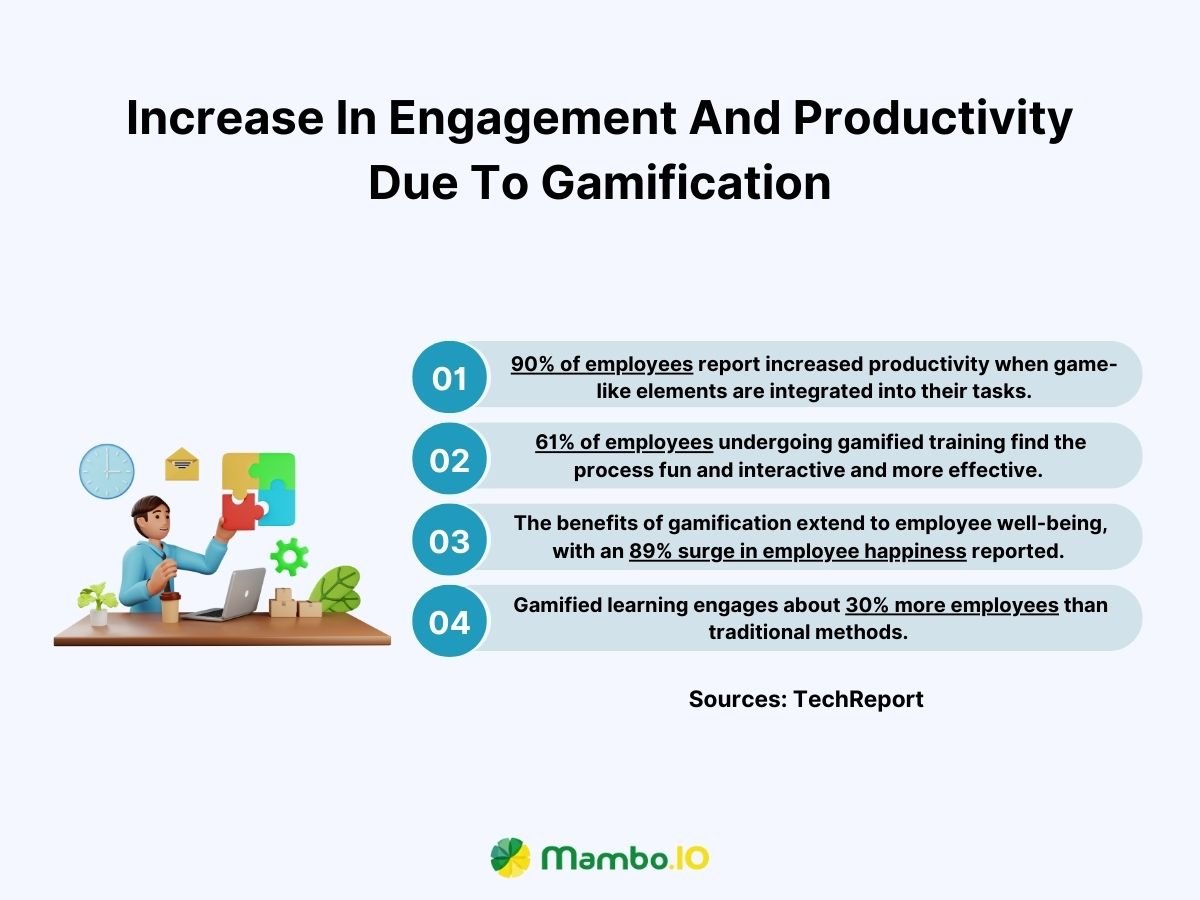 Increase In Engagement And Productivity Due To Gamification

01
90% of employees report increased productivity when game-like elements are integrated into their tasks.

02
61% of employees undergoing gamified training find the process fun and interactive and more effective.

03
The benefits of gamification extend to employee well-being, with an 89% surge in employee happiness reported.

04
Gamified learning engages about 30% more employees than traditional methods.

Sources: TechReport

Mambo.IO